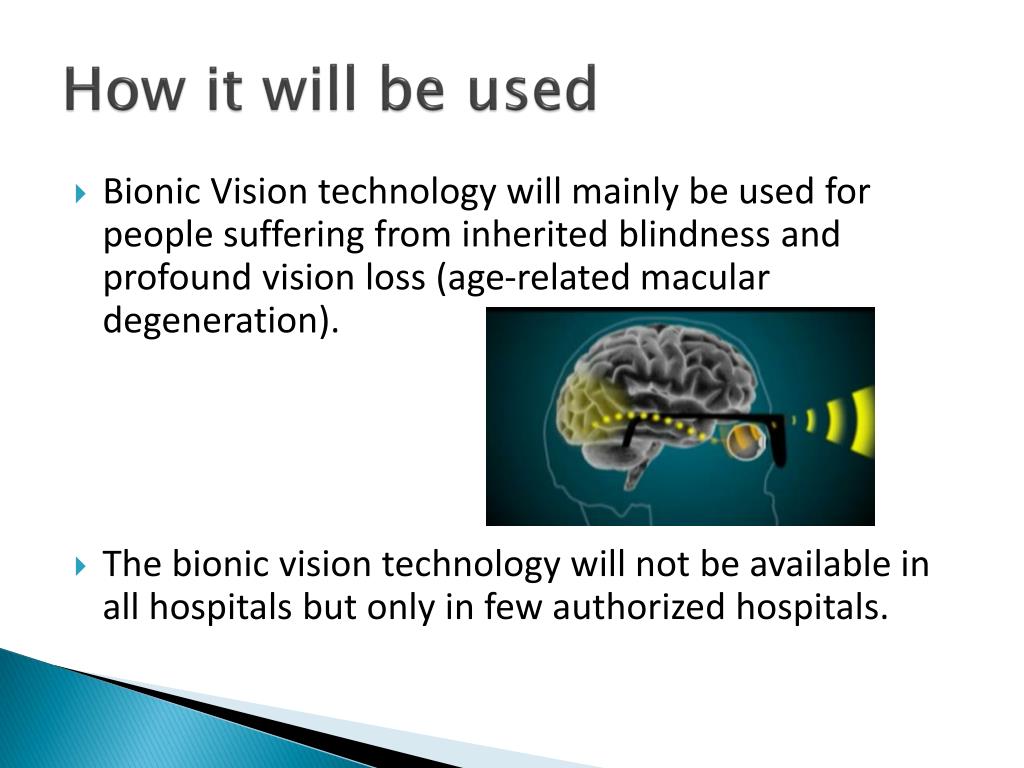 How it will be used

Bionic Vision technology will mainly be used for people suffering from inherited blindness and profound vision loss (age-related macular degeneration).

The bionic vision technology will not be available in all hospitals but only in few authorized hospitals.